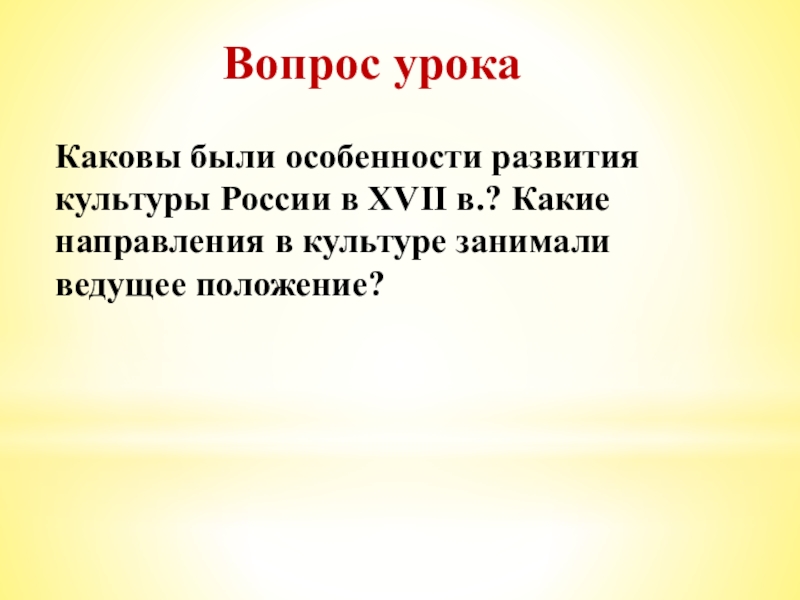 Вопрос урока

Каковы были особенности развития культуры России в XVII в.? Какие направления в культуре занимали ведущее положение?